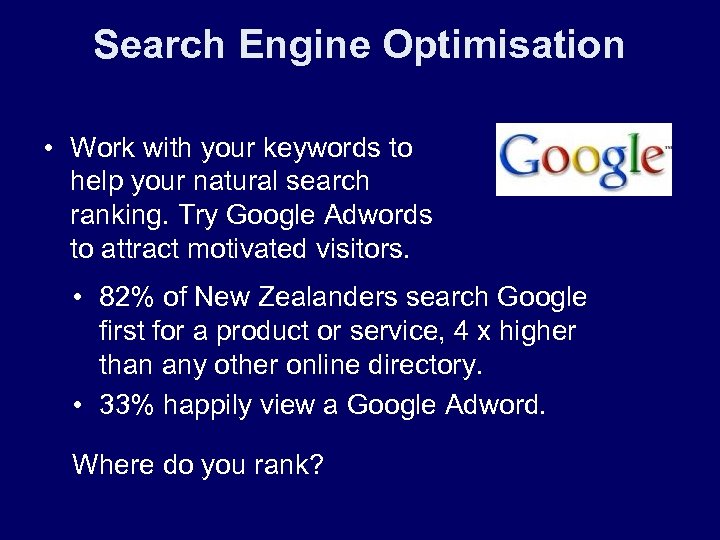 Search Engine Optimisation

• Work with your keywords to help your natural search ranking. Try Google Adwords to attract motivated visitors.

Google™

• 82% of New Zealanders search Google first for a product or service, 4 x higher than any other online directory.
• 33% happily view a Google Adword.

Where do you rank?